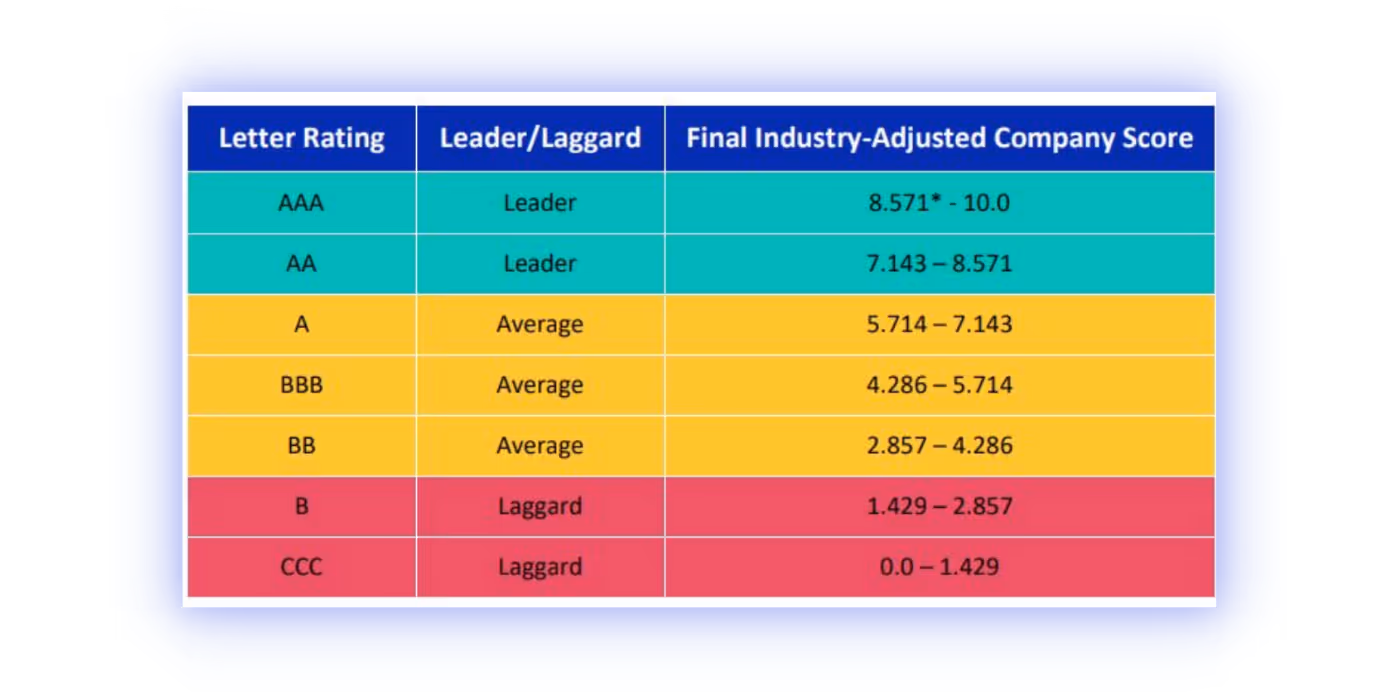 | Letter Rating | Leader/Laggard | Final Industry-Adjusted Company Score |
|---|---|---|
| AAA | Leader | 8.571* - 10.0 |
| AA | Leader | 7.143 – 8.571 |
| A | Average | 5.714 – 7.143 |
| BBB | Average | 4.286 – 5.714 |
| BB | Average | 2.857 – 4.286 |
| B | Laggard | 1.429 – 2.857 |
| CCC | Laggard | 0.0 – 1.429 |